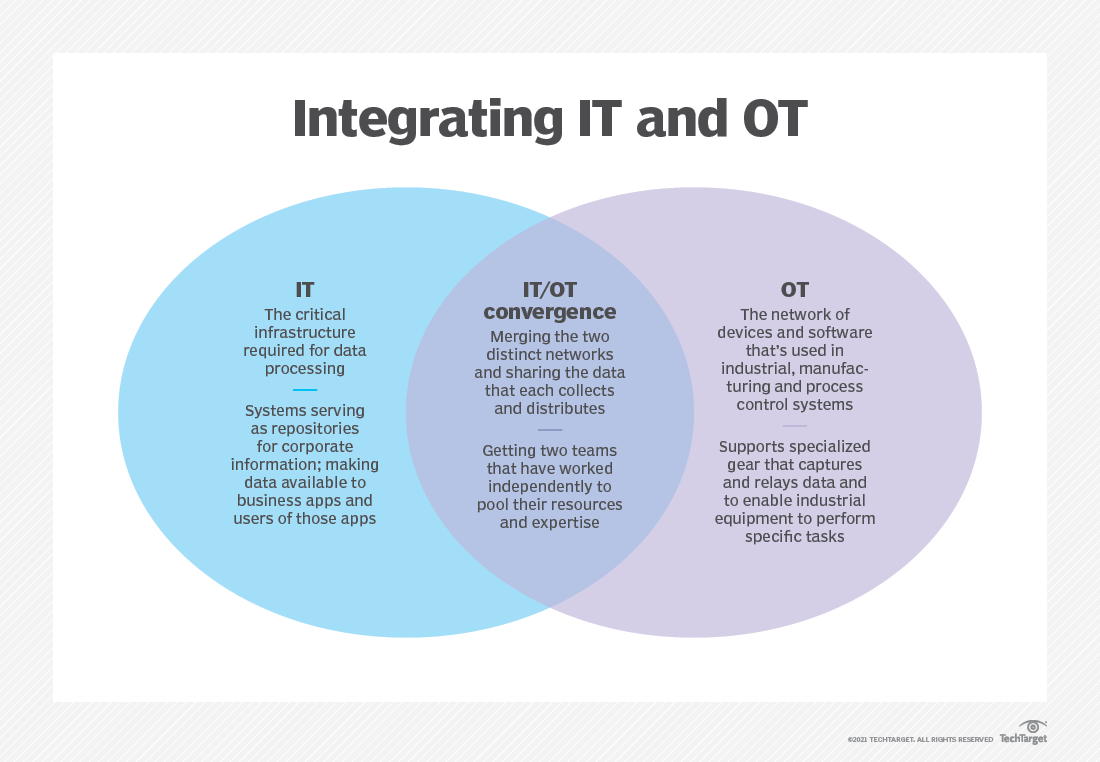 Integrating IT and OT

IT
The critical infrastructure required for data processing

Systems serving as repositories for corporate information; making data available to business apps and users of those apps

IT/OT convergence
Merging the two distinct networks and sharing the data that each collects and distributes

Getting two teams that have worked independently to pool their resources and expertise

OT
The network of devices and software that's used in industrial, manufacturing and process control systems

Supports specialized gear that captures and relays data and to enable industrial equipment to perform specific tasks

©2021 TECHTARGET. ALL RIGHTS RESERVED TechTarget